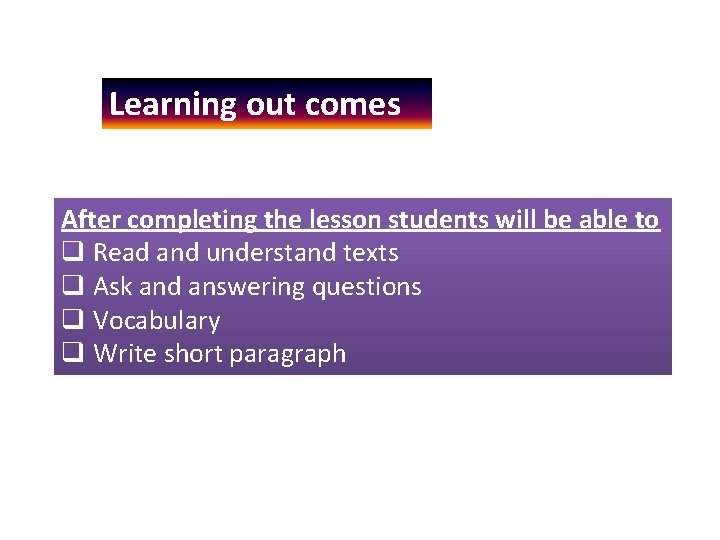 Learning out comes

After completing the lesson students will be able to

❑ Read and understand texts
❑ Ask and answering questions
❑ Vocabulary
❑ Write short paragraph